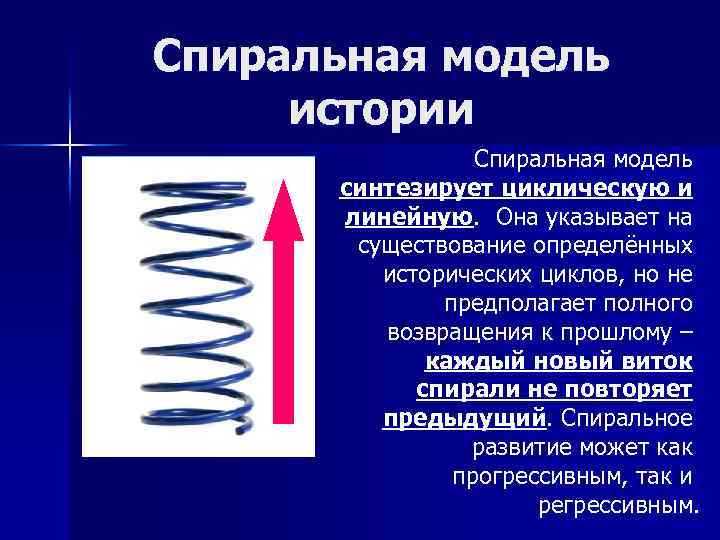 Спиральная модель истории

Спиральная модель синтезирует циклическую и линейную. Она указывает на существование определённых исторических циклов, но не предполагает полного возвращения к прошлому – каждый новый виток спирали не повторяет предыдущий. Спиральное развитие может как прогрессивным, так и регрессивным.